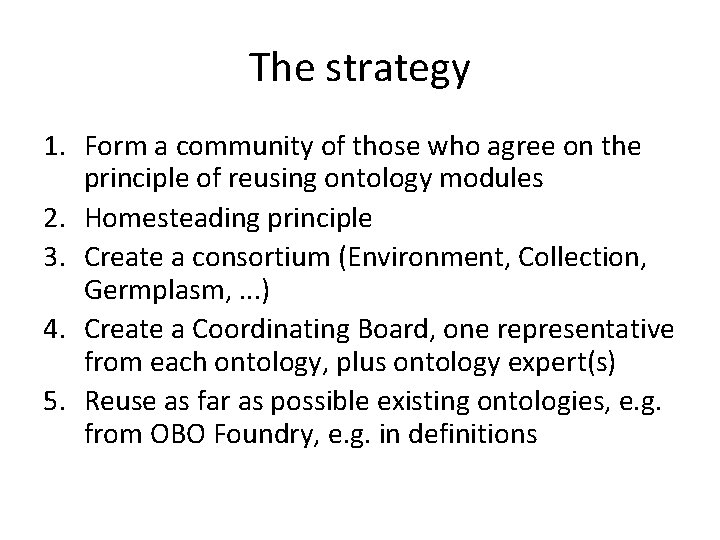 The strategy

1. Form a community of those who agree on the principle of reusing ontology modules
2. Homesteading principle
3. Create a consortium (Environment, Collection, Germplasm, ...)
4. Create a Coordinating Board, one representative from each ontology, plus ontology expert(s)
5. Reuse as far as possible existing ontologies, e.g. from OBO Foundry, e.g. in definitions